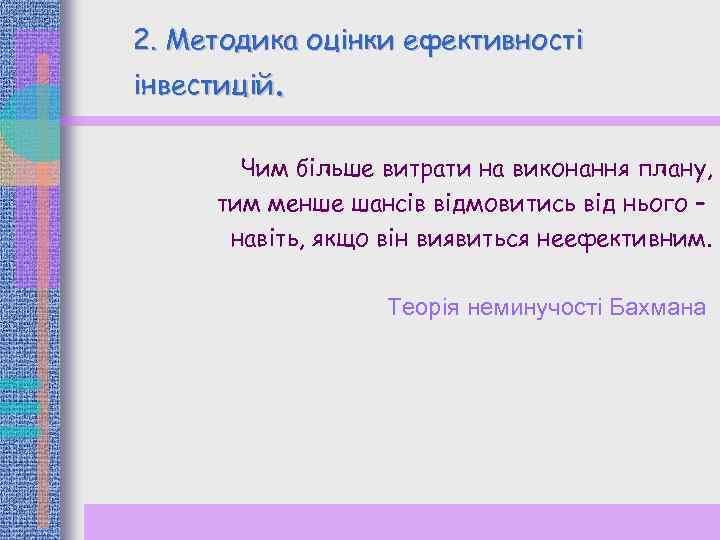 2. Методика оцінки ефективності інвестицій.

Чим більше витрати на виконання плану, тим менше шансів відмовитись від нього – навіть, якщо він виявиться неефективним.

Теорія неминучості Бахмана